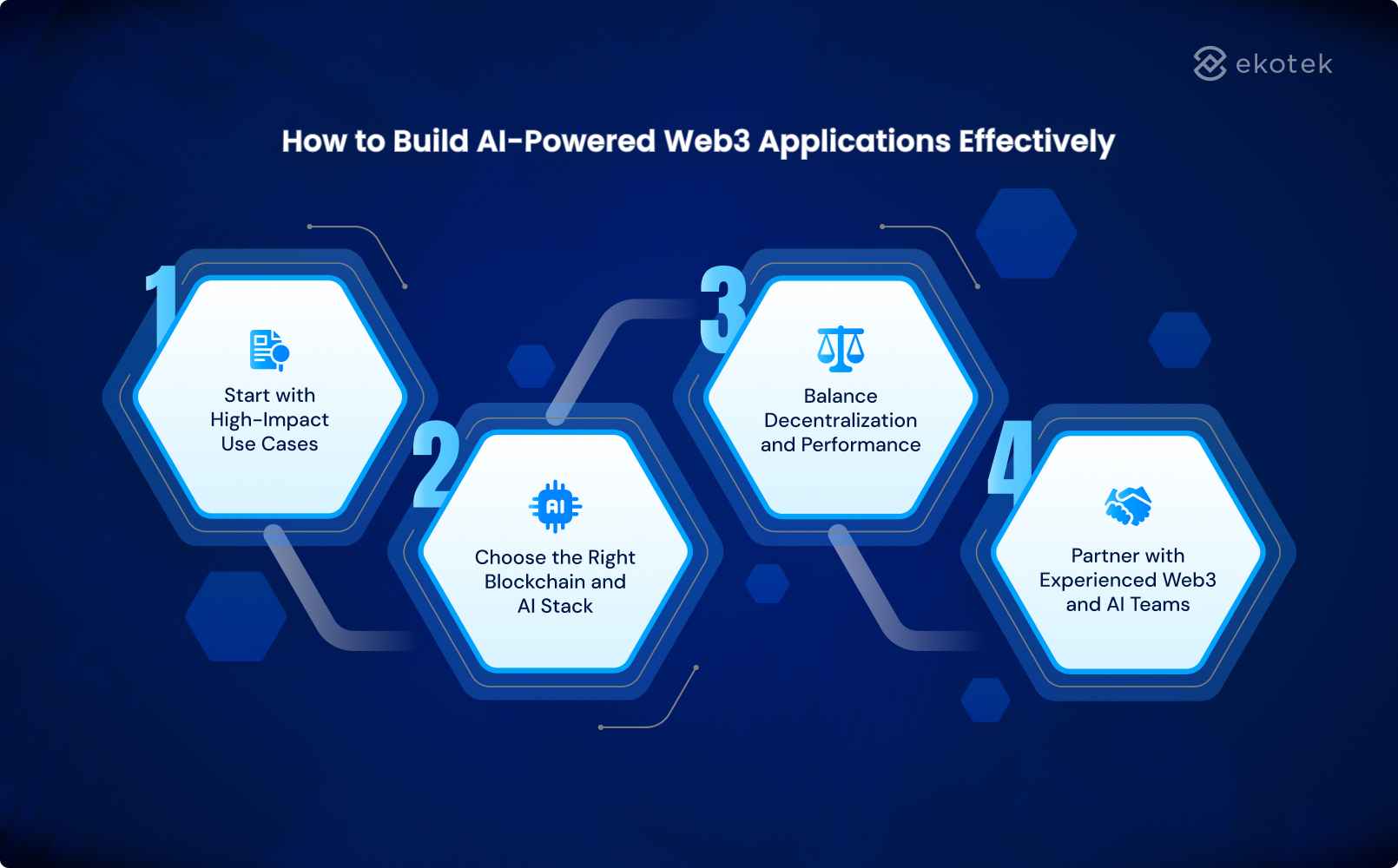 ekotek

How to Build AI-Powered Web3 Applications Effectively

1
Start with High-Impact Use Cases

2
AI
Choose the Right Blockchain and AI Stack

3
Balance Decentralization and Performance

4
Partner with Experienced Web3 and AI Teams